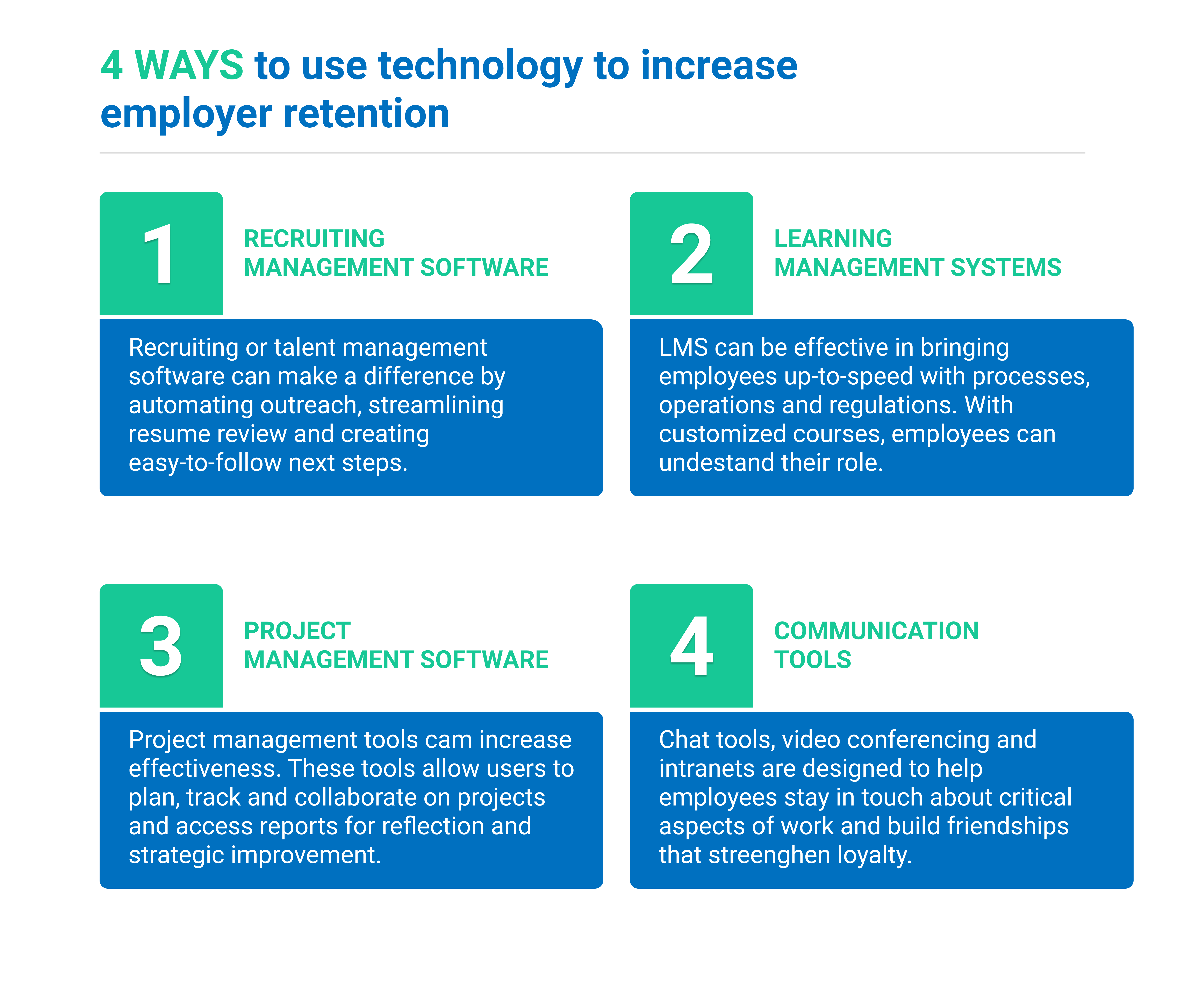 4 WAYS to use technology to increase employer retention

1

RECRUITING MANAGEMENT SOFTWARE

Recruiting or talent management software can make a difference by automating outreach, streamlining resume review and creating easy-to-follow next steps.

2

LEARNING MANAGEMENT SYSTEMS

LMS can be effective in bringing employees up-to-speed with processes, operations and regulations. With customized courses, employees can undestand their role.

3

PROJECT MANAGEMENT SOFTWARE

Project management tools cam increase effectiveness. These tools allow users to plan, track and collaborate on projects and access reports for reflection and strategic improvement.

4

COMMUNICATION TOOLS

Chat tools, video conferencing and intranets are designed to help employees stay in touch about critical aspects of work and build friendships that streenghen loyalty.